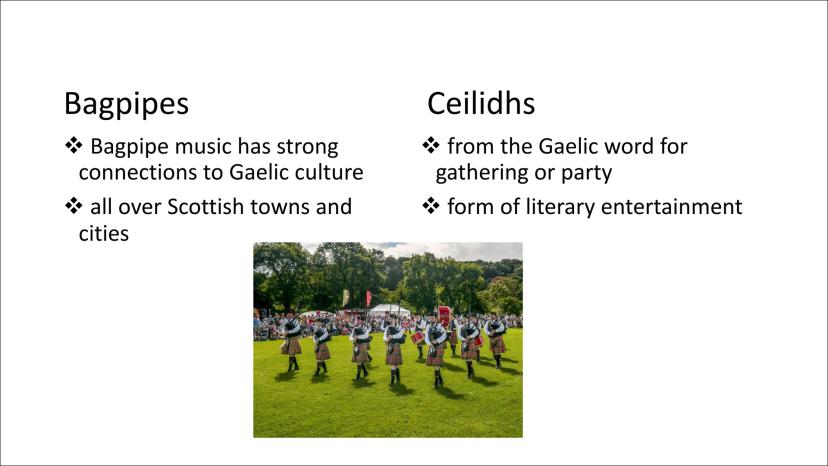 Bagpipes

❖ Bagpipe music has strong connections to Gaelic culture

❖ all over Scottish towns and cities

Ceilidhs

❖ from the Gaelic word for gathering or party

❖ form of literary entertainment